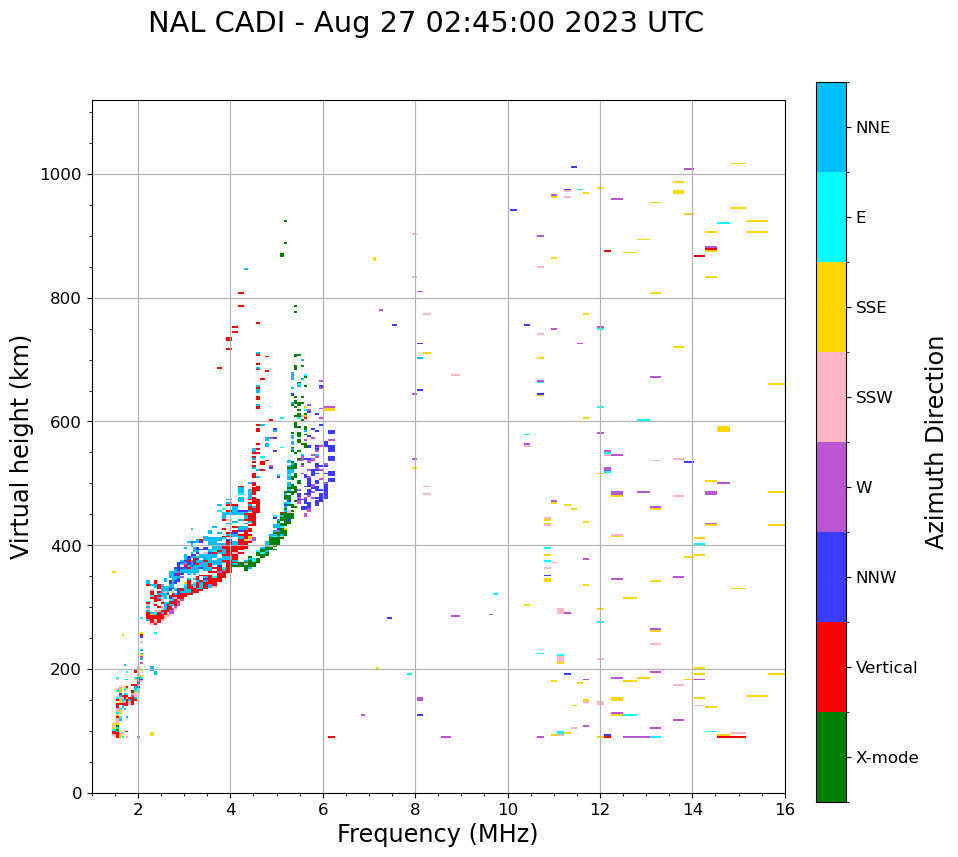 NAL CADI - Aug 27 02:45:00 2023 UTC

Virtual height (km)

1000
800
600
400
200
0

2
4
6
8
10
12
14
16

Frequency (MHz)

NNE
E
SSE
SSW
W
NNW
Vertical
X-mode

Azimuth Direction